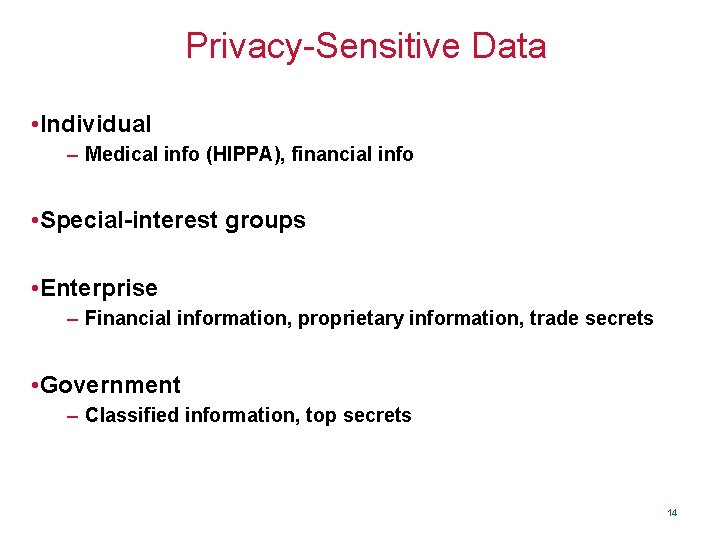 Privacy-Sensitive Data

•Individual
– Medical info (HIPPA), financial info

•Special-interest groups

•Enterprise
– Financial information, proprietary information, trade secrets

•Government
– Classified information, top secrets

14